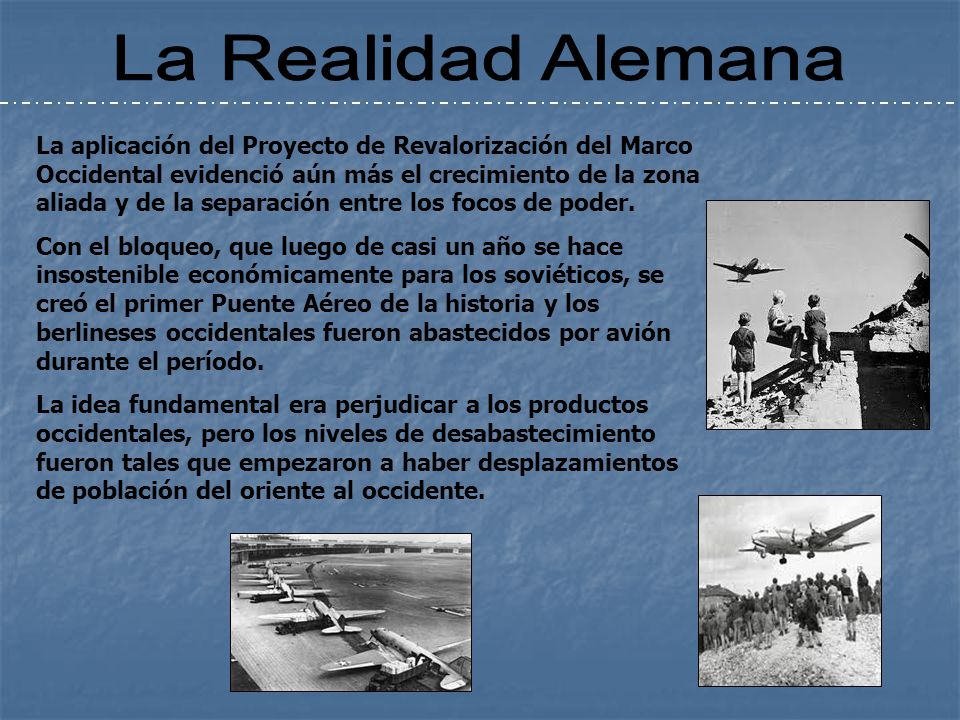 La Realidad Alemana

La aplicación del Proyecto de Revalorización del Marco Occidental evidenció aún más el crecimiento de la zona aliada y de la separación entre los focos de poder.

Con el bloqueo, que luego de casi un año se hace insostenible económicamente para los soviéticos, se creó el primer Puente Aéreo de la historia y los berlineses occidentales fueron abastecidos por avión durante el período.

La idea fundamental era perjudicar a los productos occidentales, pero los niveles de desabastecimiento fueron tales que empezaron a haber desplazamientos de población del oriente al occidente.